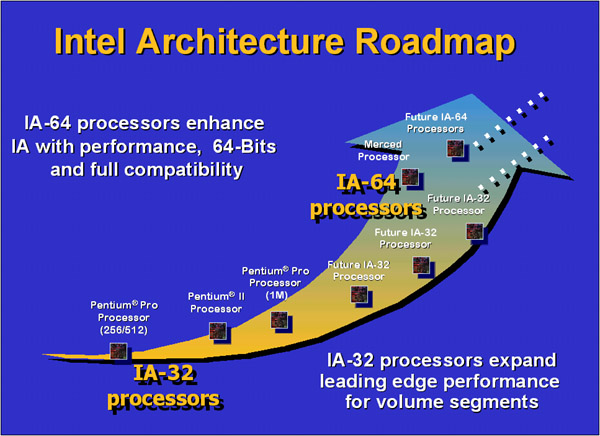 Intel Architecture Roadmap

IA-64 processors enhance IA with performance, 64-Bits and full compatibility

Future IA-64 Processors

Merced Processor

IA-64 processors

Future IA-32 Processor

Future IA-32 Processor

Future IA-32 Processor

Pentium® Pro Processor (1M)

Pentium® II Processor

Pentium® Pro Processor (256/512)

IA-32 processors

IA-32 processors expand leading edge performance for volume segments